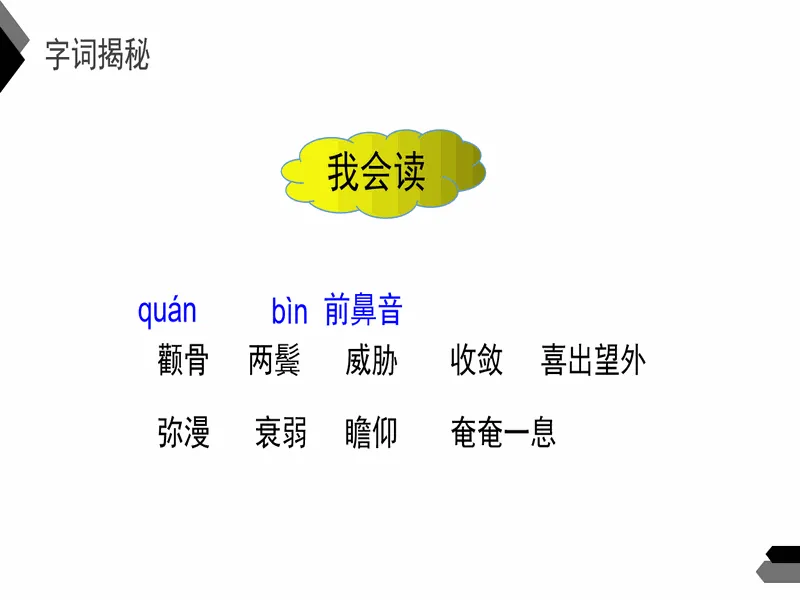 字词揭秘

我会读

quán bìn 前鼻音

颧骨 两鬓 威胁 收敛 喜出望外

弥漫 衰弱 瞻仰 奄奄一息